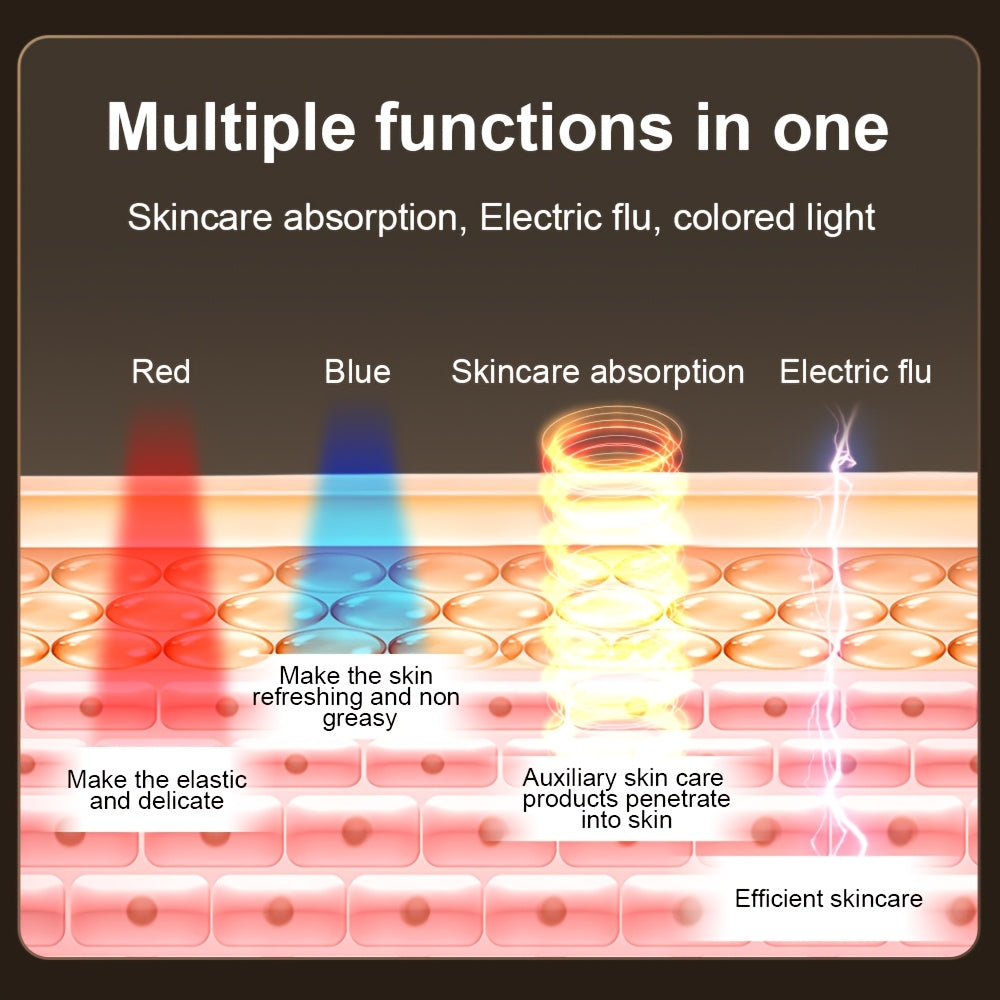 Multiple functions in one

Skincare absorption, Electric flu, colored light

Red

Blue

Skincare absorption

Electric flu

Make the skin refreshing and non greasy

Make the elastic and delicate

Auxiliary skin care products penetrate into skin

Efficient skincare